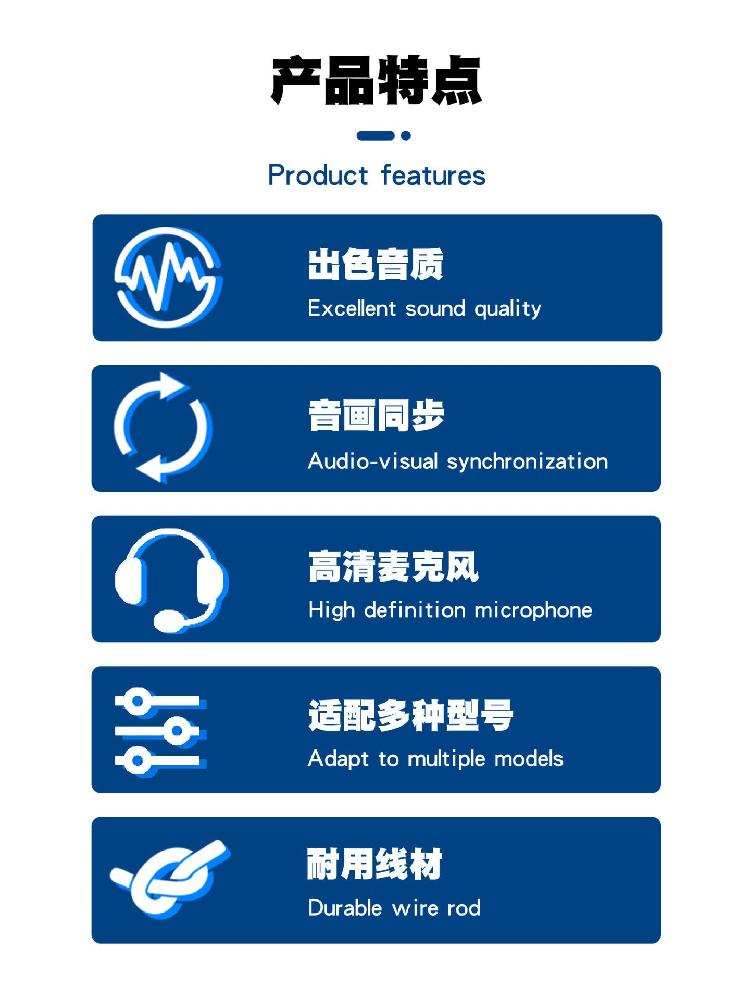 产品特点

Product features

出色音质
Excellent sound quality

音画同步
Audio-visual synchronization

高清麦克风
High definition microphone

适配多种型号
Adapt to multiple models

耐用线材
Durable wire rod